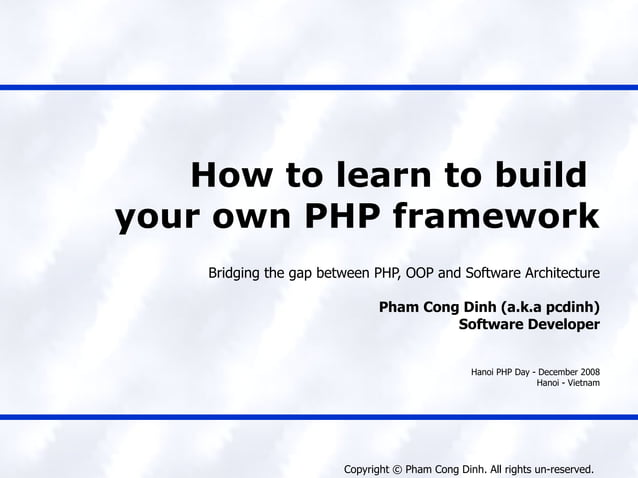 How to learn to build your own PHP framework

Bridging the gap between PHP, OOP and Software Architecture

Pham Cong Dinh (a.k.a pcdinh)
Software Developer

Hanoi PHP Day - December 2008
Hanoi - Vietnam

Copyright © Pham Cong Dinh. All rights un-reserved.